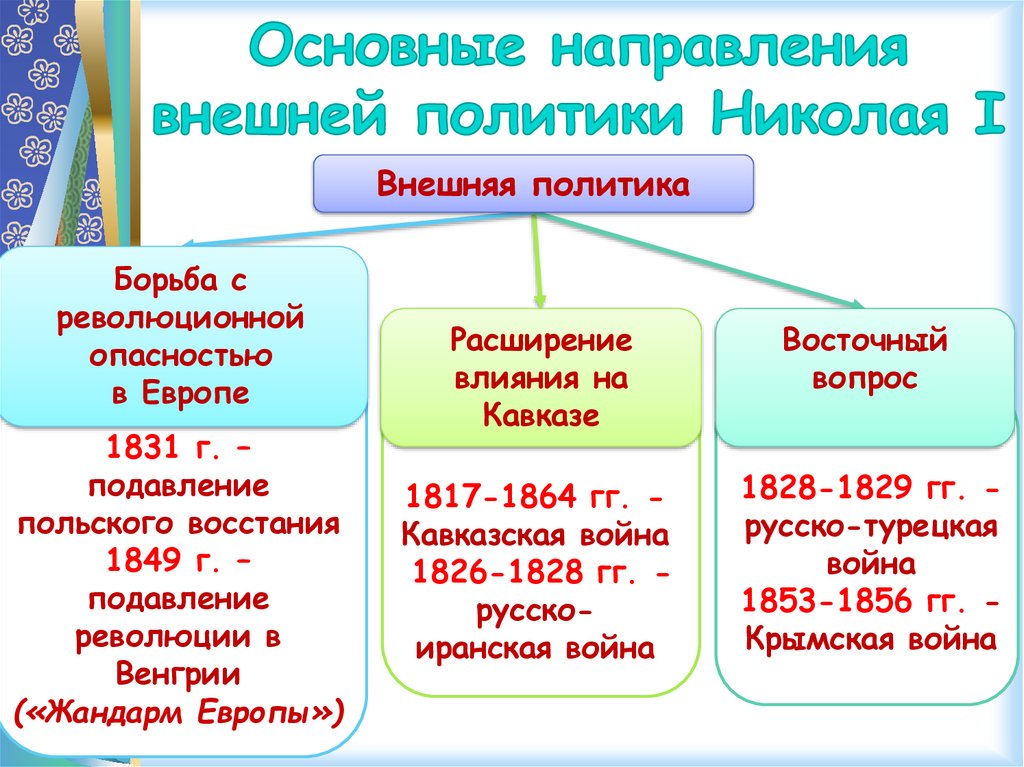 Основные направления внешней политики Николая I

Внешняя политика

Борьба с революционной опасностью в Европе

1831 г. – подавление польского восстания
1849 г. – подавление революции в Венгрии
(«Жандарм Европы»)

Расширение влияния на Кавказе

1817-1864 гг. - Кавказская война
1826-1828 гг. - русско-иранская война

Восточный вопрос

1828-1829 гг. - русско-турецкая война
1853-1856 гг. - Крымская война